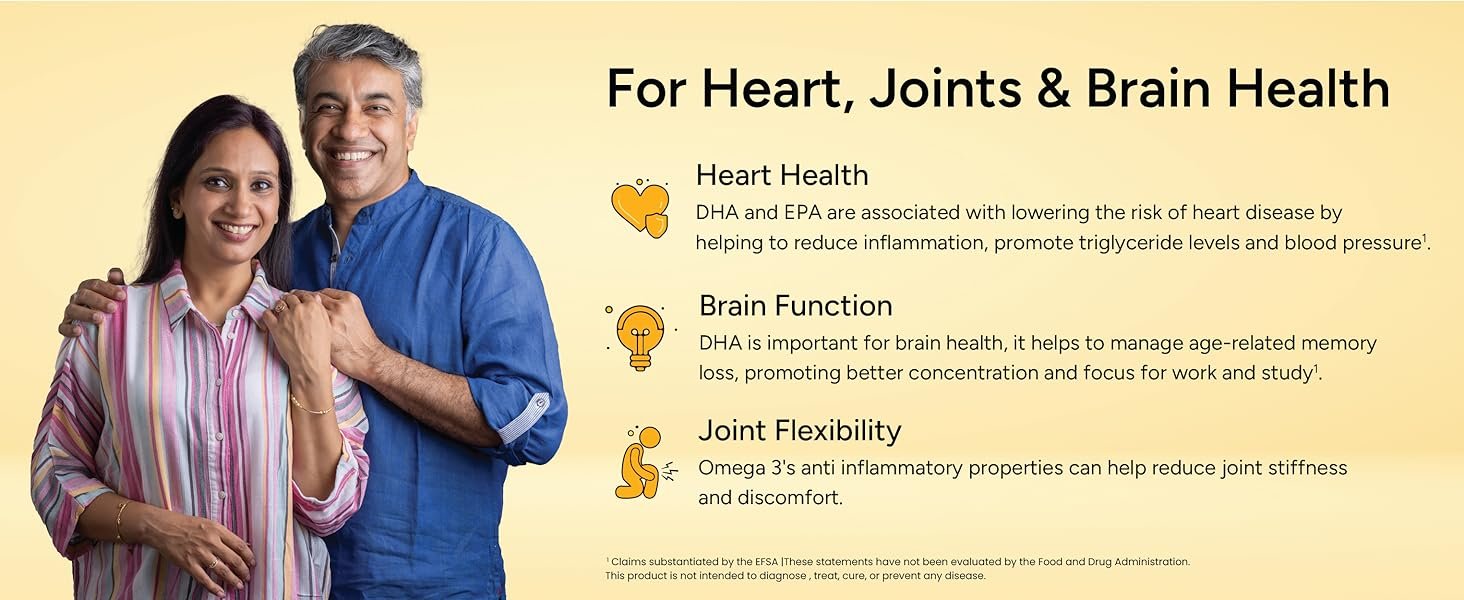 For Heart, Joints & Brain Health

Heart Health
DHA and EPA are associated with lowering the risk of heart disease by helping to reduce inflammation, promote triglyceride levels and blood pressure$^1$.

Brain Function
DHA is important for brain health, it helps to manage age-related memory loss, promoting better concentration and focus for work and study$^1$.

Joint Flexibility
Omega 3's anti inflammatory properties can help reduce joint stiffness and discomfort.

$^1$ Claims substantiated by the EFSA |These statements have not been evaluated by the Food and Drug Administration.
This product is not intended to diagnose , treat, cure, or prevent any disease.